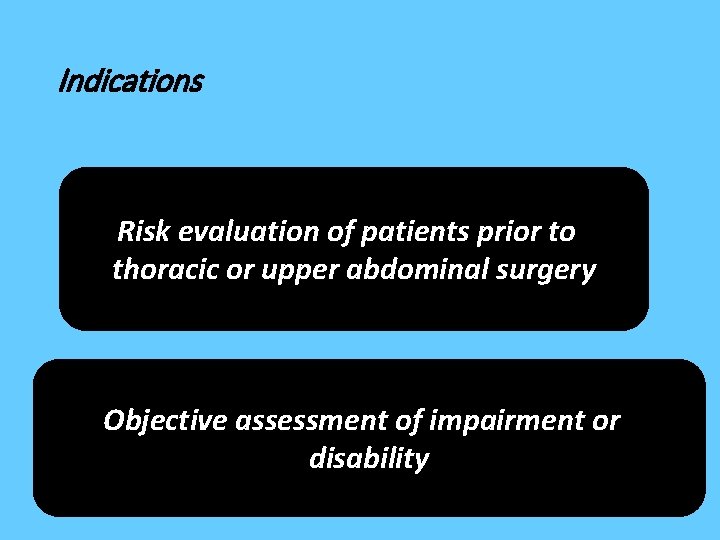 Indications

Risk evaluation of patients prior to thoracic or upper abdominal surgery

Objective assessment of impairment or disability